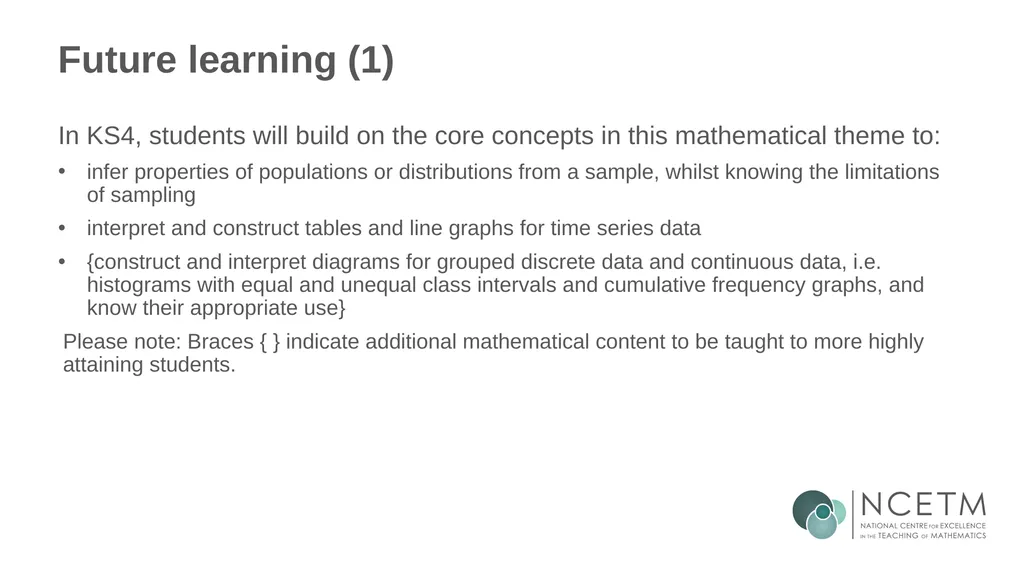 Future learning (1)

In KS4, students will build on the core concepts in this mathematical theme to:

• infer properties of populations or distributions from a sample, whilst knowing the limitations of sampling

• interpret and construct tables and line graphs for time series data

• {construct and interpret diagrams for grouped discrete data and continuous data, i.e. histograms with equal and unequal class intervals and cumulative frequency graphs, and know their appropriate use}

Please note: Braces { } indicate additional mathematical content to be taught to more highly attaining students.

NCETM
NATIONAL CENTRE FOR EXCELLENCE IN THE TEACHING OF MATHEMATICS